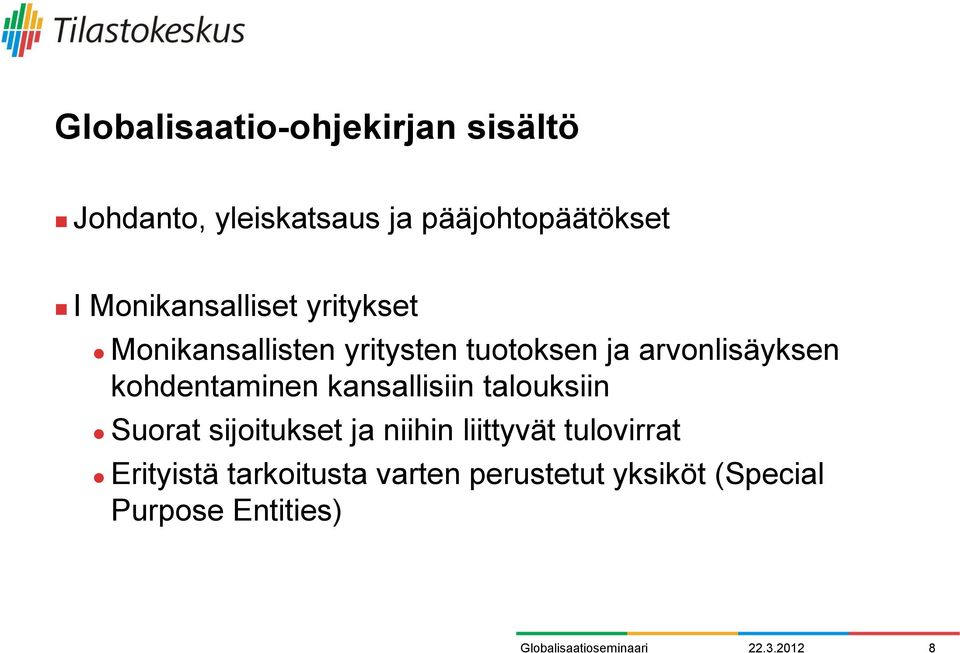 Tilastokeskus

Globalisaatio-ohjekirjan sisältö

Johdanto, yleiskatsaus ja pääjohtopäätökset

I Monikansalliset yritykset

Monikansallisten yritysten tuotoksen ja arvonlisäyksen kohdentaminen kansallisiin talouksiin

Suorat sijoitukset ja niihin liittyvät tulovirrat

Erityistä tarkoitusta varten perustetut yksiköt (Special Purpose Entities)

Globalisaatioseminaari 22.3.2012 8